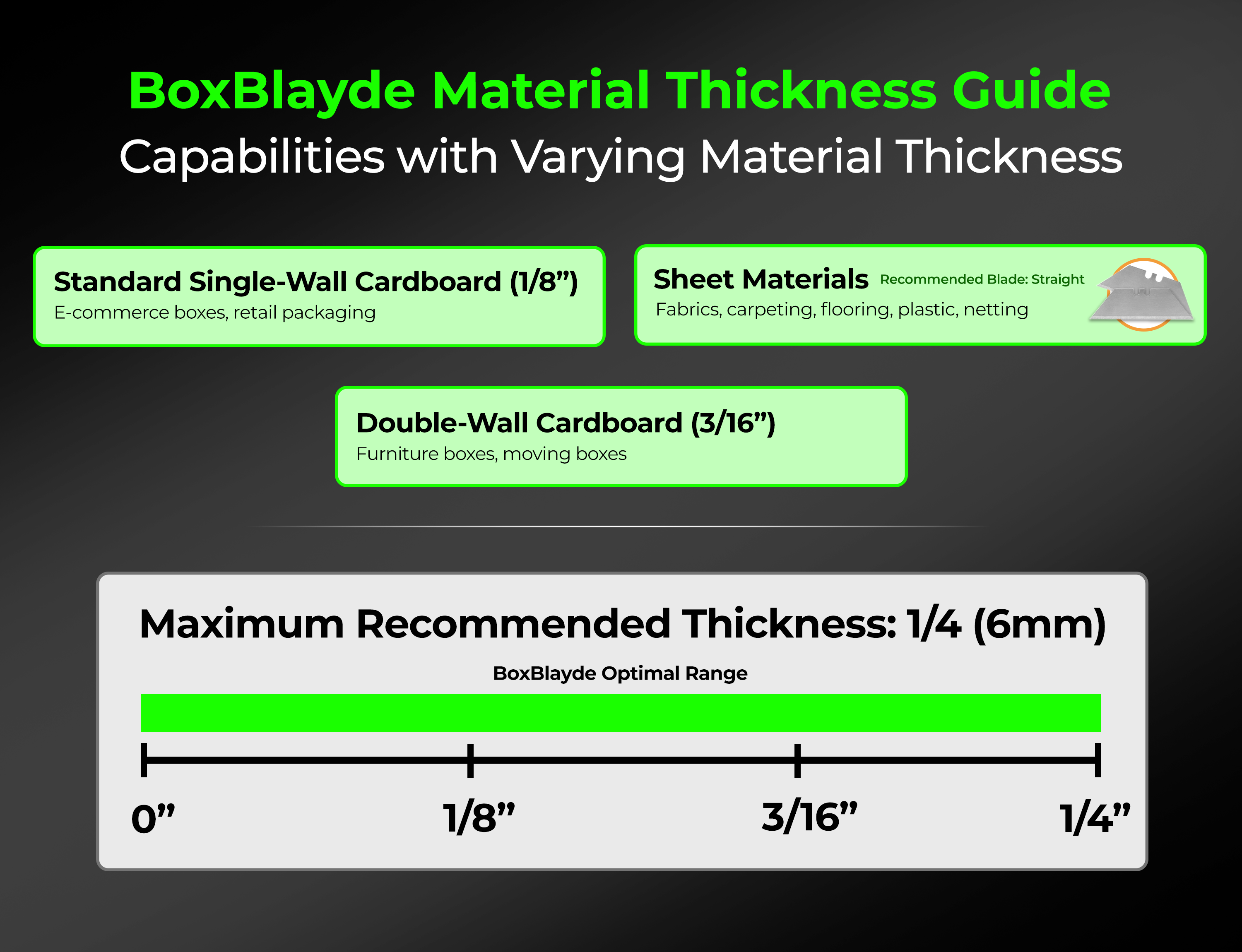 BoxBlayde Material Thickness Guide
Capabilities with Varying Material Thickness

Standard Single-Wall Cardboard (1/8”)
E-commerce boxes, retail packaging

Sheet Materials Recommended Blade: Straight
Fabrics, carpeting, flooring, plastic, netting

Double-Wall Cardboard (3/16”)
Furniture boxes, moving boxes

Maximum Recommended Thickness: 1/4 (6mm)

BoxBlayde Optimal Range

0” 1/8” 3/16” 1/4”